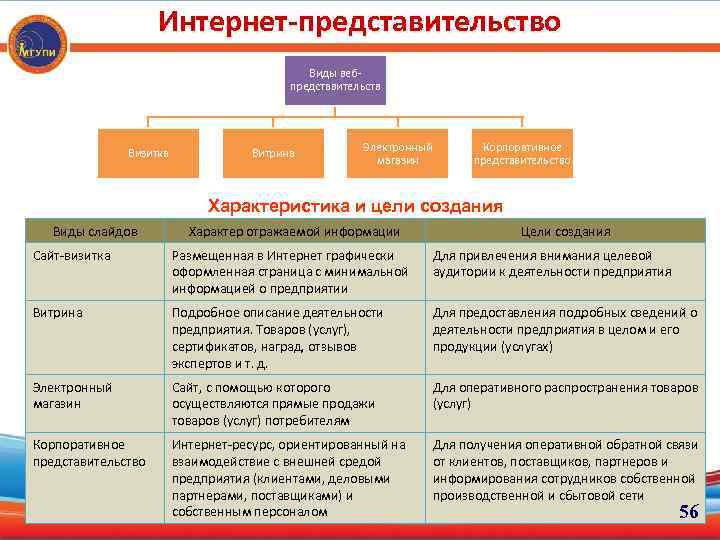 МГУПИ

Интернет-представительство

Виды веб-представительств

Визитка

Витрина

Электронный магазин

Корпоративное представительство

Характеристика и цели создания

| Виды слайдов | Характер отражаемой информации | Цели создания |
|---|---|---|
| Сайт-визитка | Размещенная в Интернет графически оформленная страница с минимальной информацией о предприятии | Для привлечения внимания целевой аудитории к деятельности предприятия |
| Витрина | Подробное описание деятельности предприятия. Товаров (услуг), сертификатов, наград, отзывов экспертов и т. д. | Для предоставления подробных сведений о деятельности предприятия в целом и его продукции (услугах) |
| Электронный магазин | Сайт, с помощью которого осуществляются прямые продажи товаров (услуг) потребителям | Для оперативного распространения товаров (услуг) |
| Корпоративное представительство | Интернет-ресурс, ориентированный на взаимодействие с внешней средой предприятия (клиентами, деловыми партнерами, поставщиками) и собственным персоналом | Для получения оперативной обратной связи от клиентов, поставщиков, партнеров и информирования сотрудников собственной производственной и сбытовой сети |

56